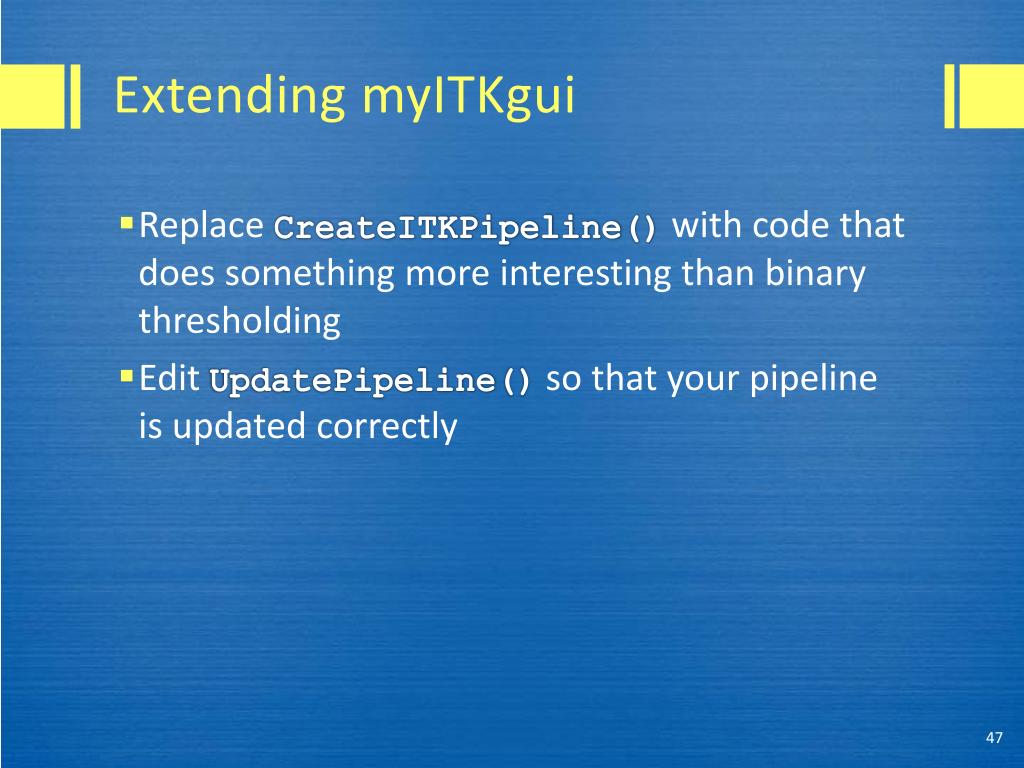 Extending myITKgui

▪ Replace CreateITKPipeline() with code that does something more interesting than binary thresholding

▪ Edit UpdatePipeline() so that your pipeline is updated correctly

47